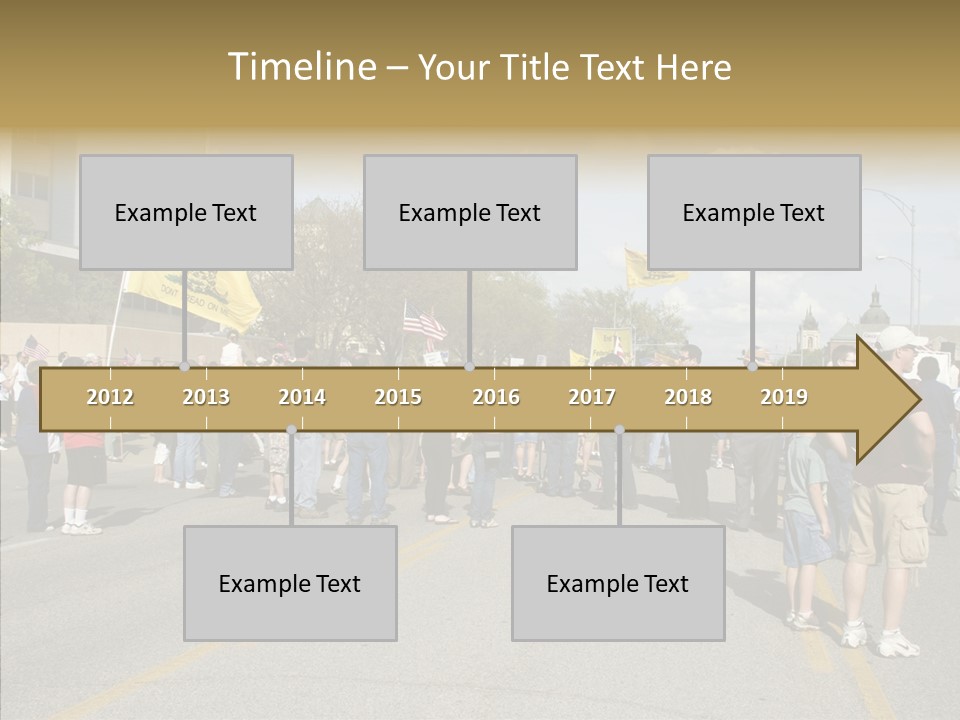 Timeline – Your Title Text Here

Example Text

Example Text

Example Text

2012 2013 2014 2015 2016 2017 2018 2019

Example Text

Example Text